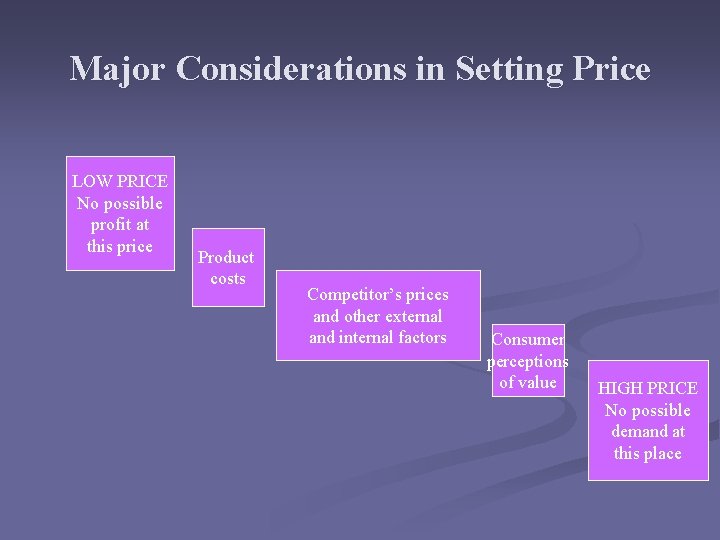 Major Considerations in Setting Price

LOW PRICE
No possible profit at this price

Product costs

Competitor's prices and other external and internal factors

Consumer perceptions of value

HIGH PRICE
No possible demand at this place